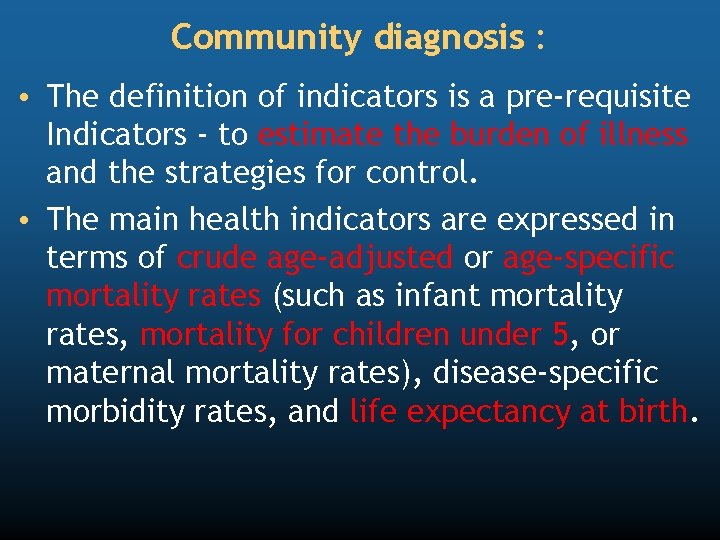 Community diagnosis :

• The definition of indicators is a pre-requisite Indicators - to estimate the burden of illness and the strategies for control.

• The main health indicators are expressed in terms of crude age-adjusted or age-specific mortality rates (such as infant mortality rates, mortality for children under 5, or maternal mortality rates), disease-specific morbidity rates, and life expectancy at birth.